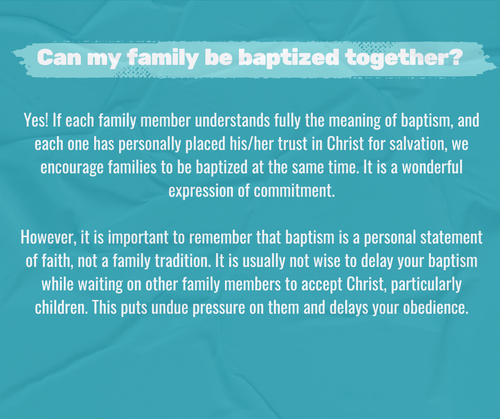 Can my family be baptized together?

Yes! If each family member understands fully the meaning of baptism, and each one has personally placed his/her trust in Christ for salvation, we encourage families to be baptized at the same time. It is a wonderful expression of commitment.

However, it is important to remember that baptism is a personal statement of faith, not a family tradition. It is usually not wise to delay your baptism while waiting on other family members to accept Christ, particularly children. This puts undue pressure on them and delays your obedience.